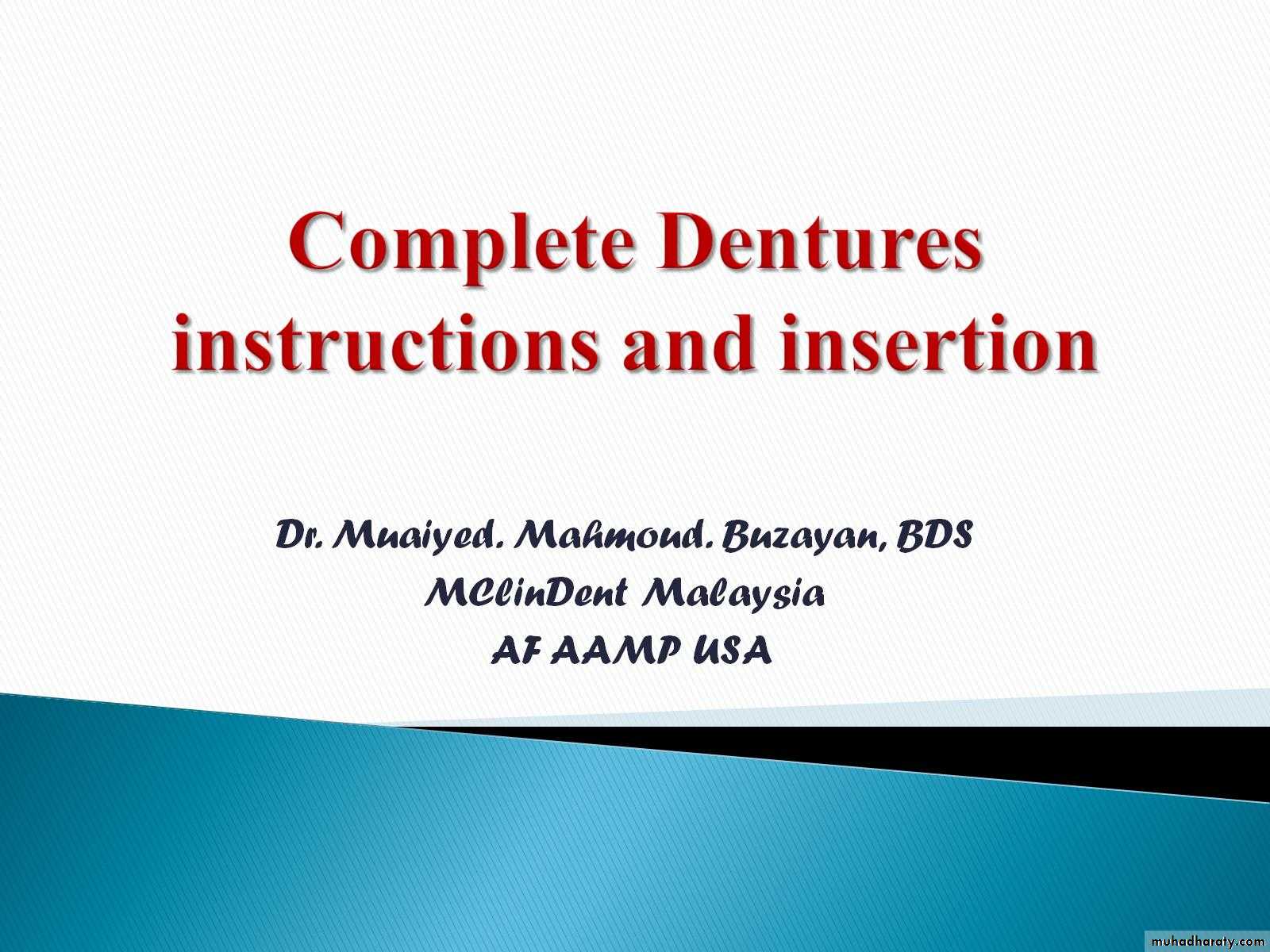 Complete Dentures instructions and insertion

Dr. Muaiyed. Mahmoud. Buzayan, BDS
MClinDent Malaysia
AF AAMP USA

muhadharaty.com